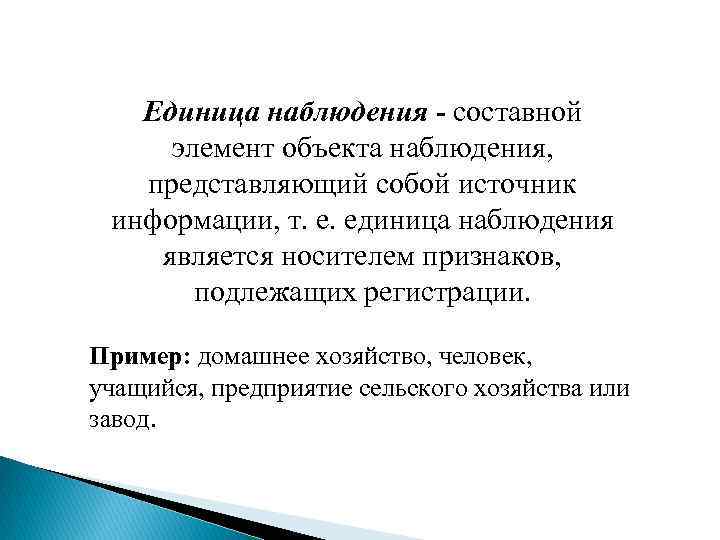 Единица наблюдения - составной элемент объекта наблюдения, представляющий собой источник информации, т. е. единица наблюдения является носителем признаков, подлежащих регистрации.

Пример: домашнее хозяйство, человек, учащийся, предприятие сельского хозяйства или завод.